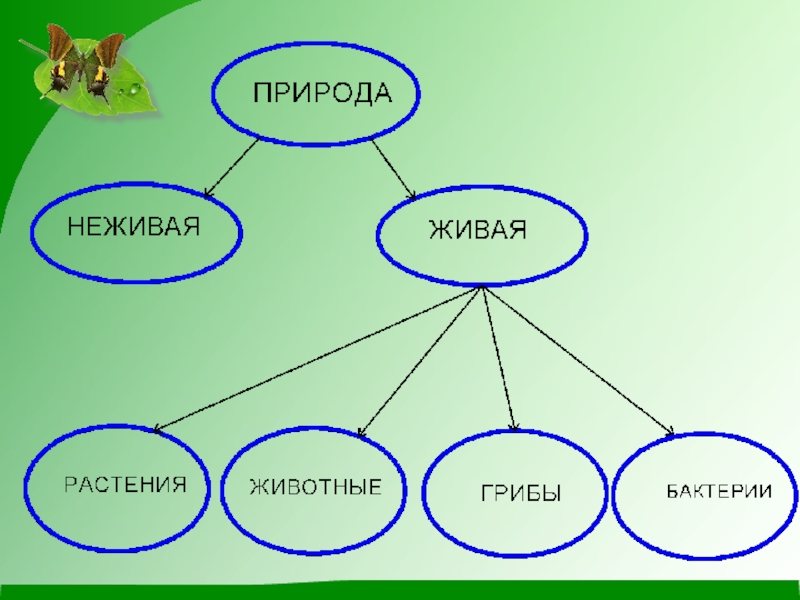 ПРИРОДА

НЕЖИВАЯ

ЖИВАЯ

РАСТЕНИЯ

ЖИВОТНЫЕ

ГРИБЫ

БАКТЕРИИ